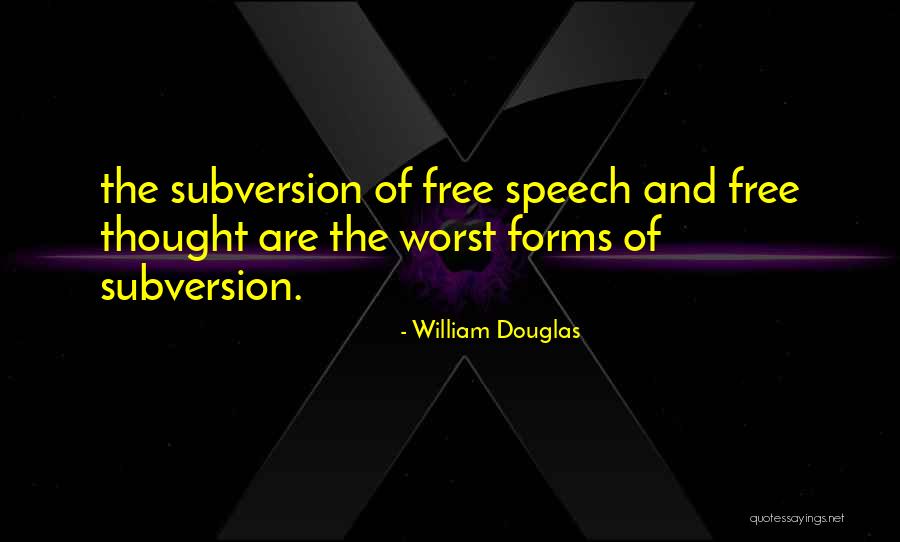 the subversion of free speech and free thought are the worst forms of subversion.

- William Douglas

quotessayings.net